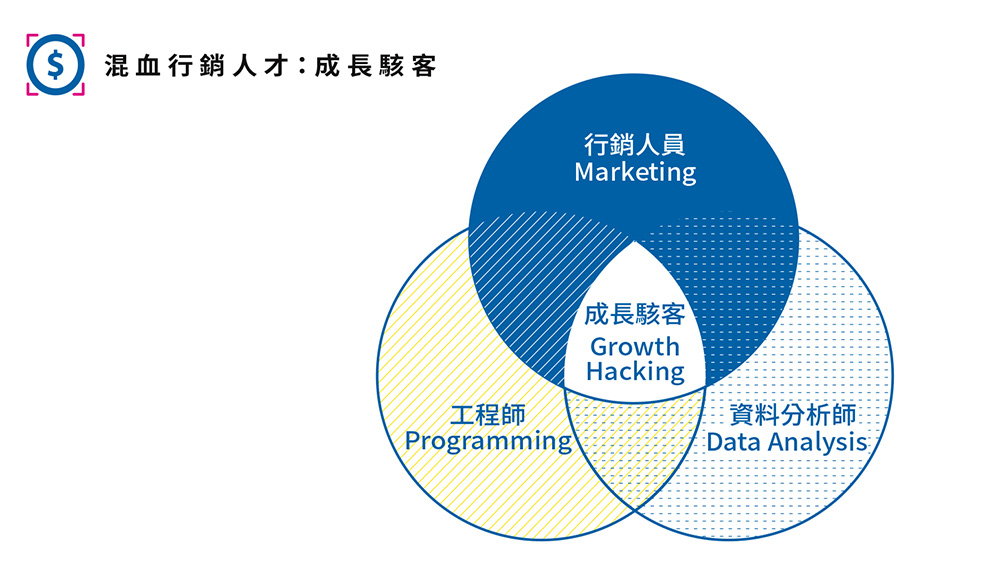 $

混血行銷人才：成長駭客

行銷人員
Marketing

成長駭客
Growth
Hacking

工程師
Programming

資料分析師
Data Analysis